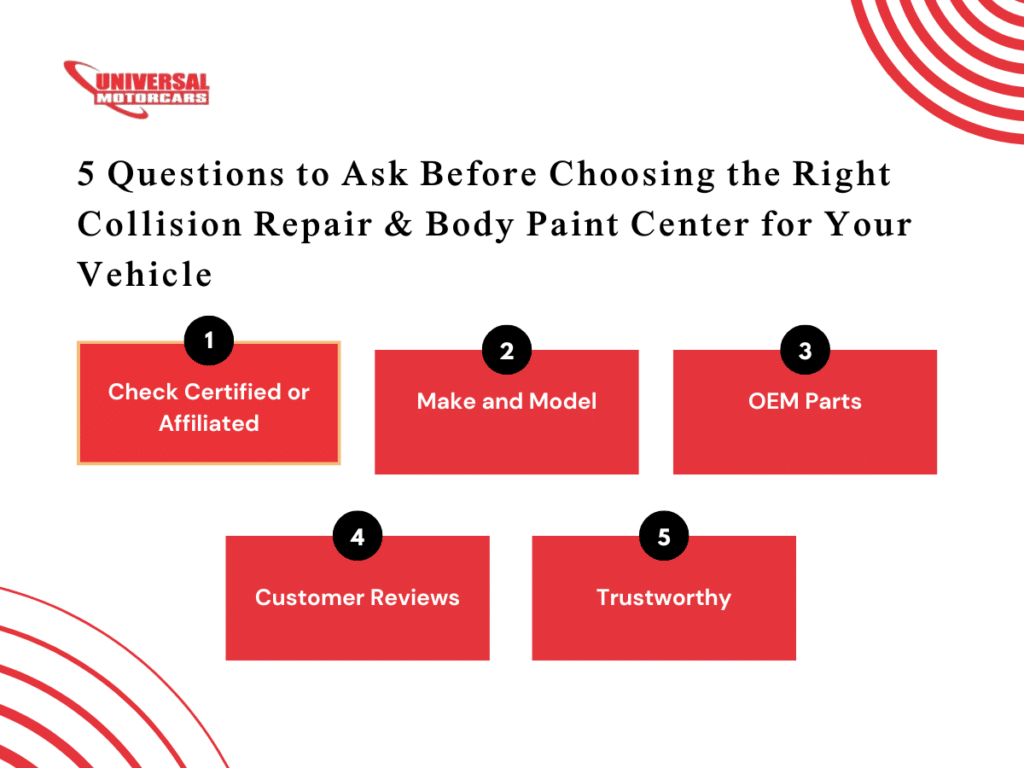 UNIVERSAL
MOTORCARS

5 Questions to Ask Before Choosing the Right Collision Repair & Body Paint Center for Your Vehicle

1
Check Certified or Affiliated

2
Make and Model

3
OEM Parts

4
Customer Reviews

5
Trustworthy